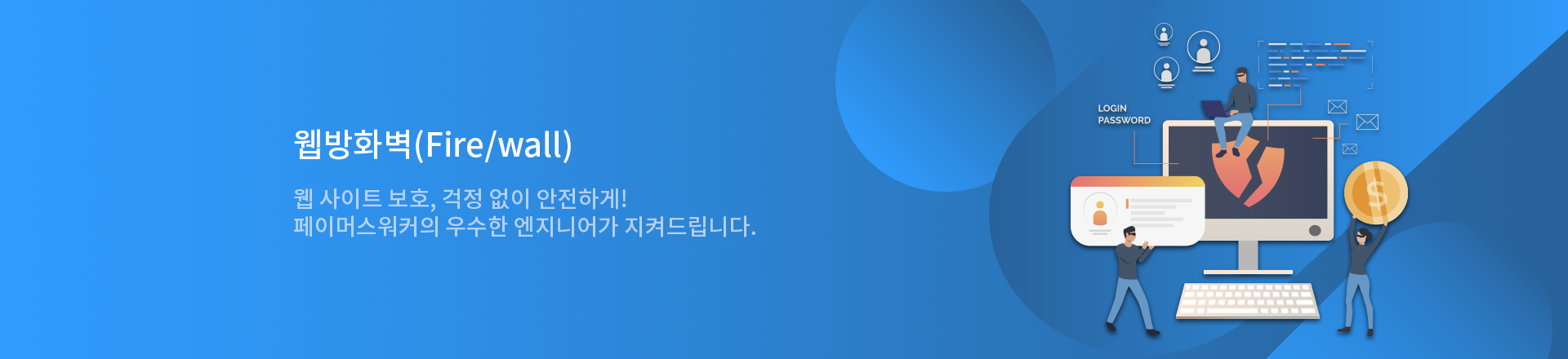 웹방화벽(Fire/wall)

웹 사이트 보호, 걱정 없이 안전하게!
페이머스워커의 우수한 엔지니어가 지켜드립니다.

LOGIN
PASSWORD

$